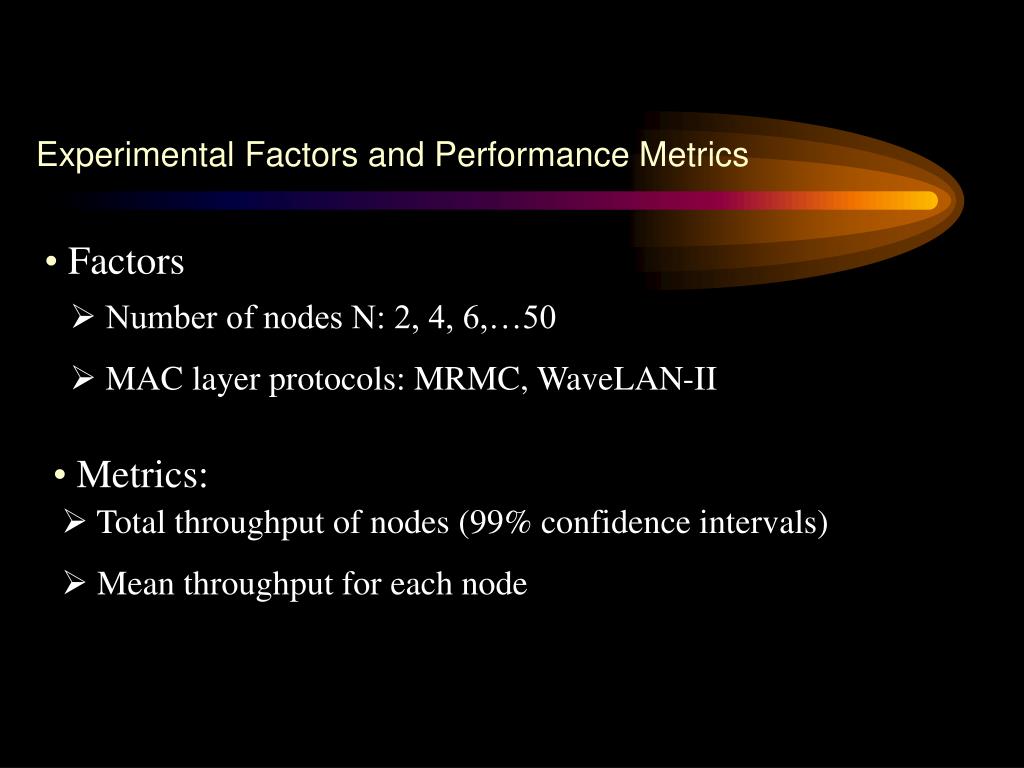 Experimental Factors and Performance Metrics

• Factors

➢ Number of nodes N: 2, 4, 6,…50

➢ MAC layer protocols: MRMC, WaveLAN-II

• Metrics:

➢ Total throughput of nodes (99% confidence intervals)

➢ Mean throughput for each node